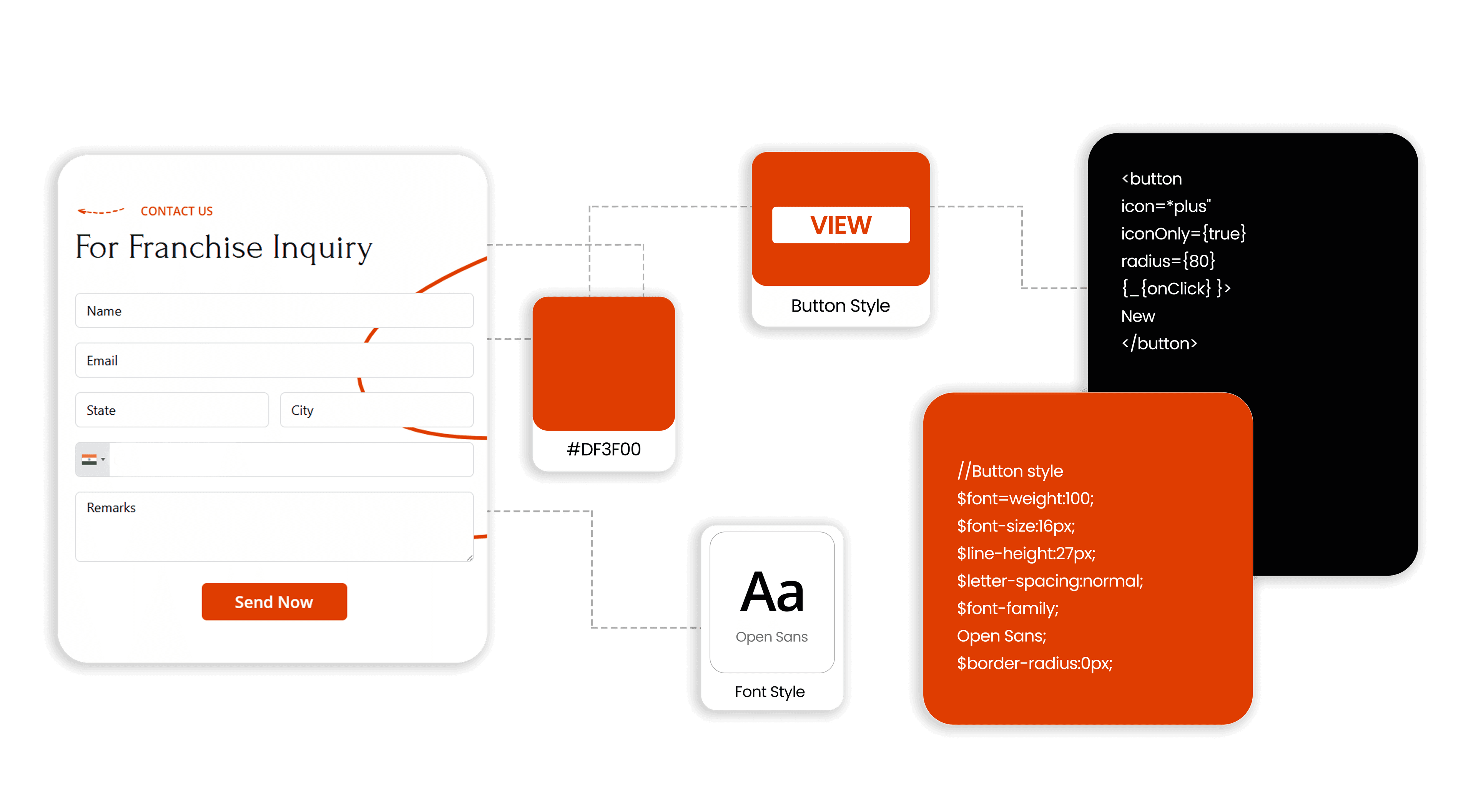 CONTACT US

For Franchise Inquiry

Name

Email

State

City

Remarks

Send Now

#DF3F00

VIEW

Button Style

Aa

Open Sans

Font Style

<button
icon=*plus"
iconOnly={true}
radius={80}
{_{onClick} }>
New
</button>

//Button style
$font=weight:100;
$font-size:16px;
$line-height:27px;
$letter-spacing:normal;
$font-family;
Open Sans;
$border-radius:0px;